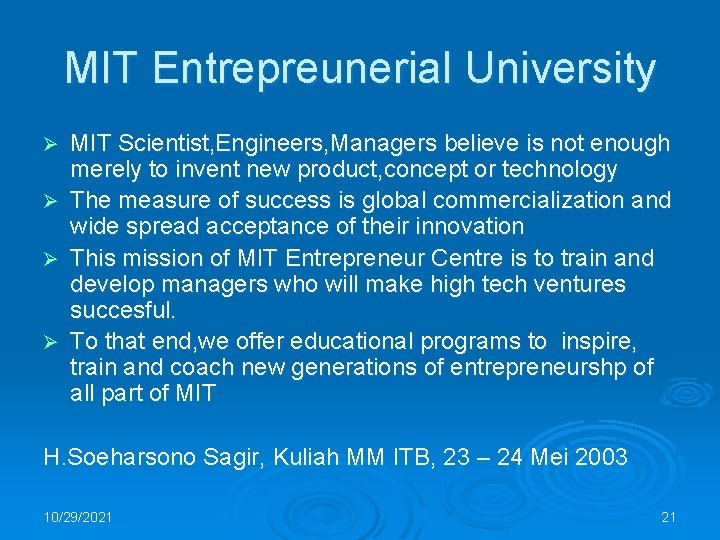 MIT Entrepreunerial University

➢ MIT Scientist,Engineers,Managers believe is not enough merely to invent new product,concept or technology
➢ The measure of success is global commercialization and wide spread acceptance of their innovation
➢ This mission of MIT Entrepreneur Centre is to train and develop managers who will make high tech ventures succesful.
➢ To that end,we offer educational programs to inspire, train and coach new generations of entrepreneurshp of all part of MIT

H.Soeharsono Sagir, Kuliah MM ITB, 23 – 24 Mei 2003

10/29/2021

21